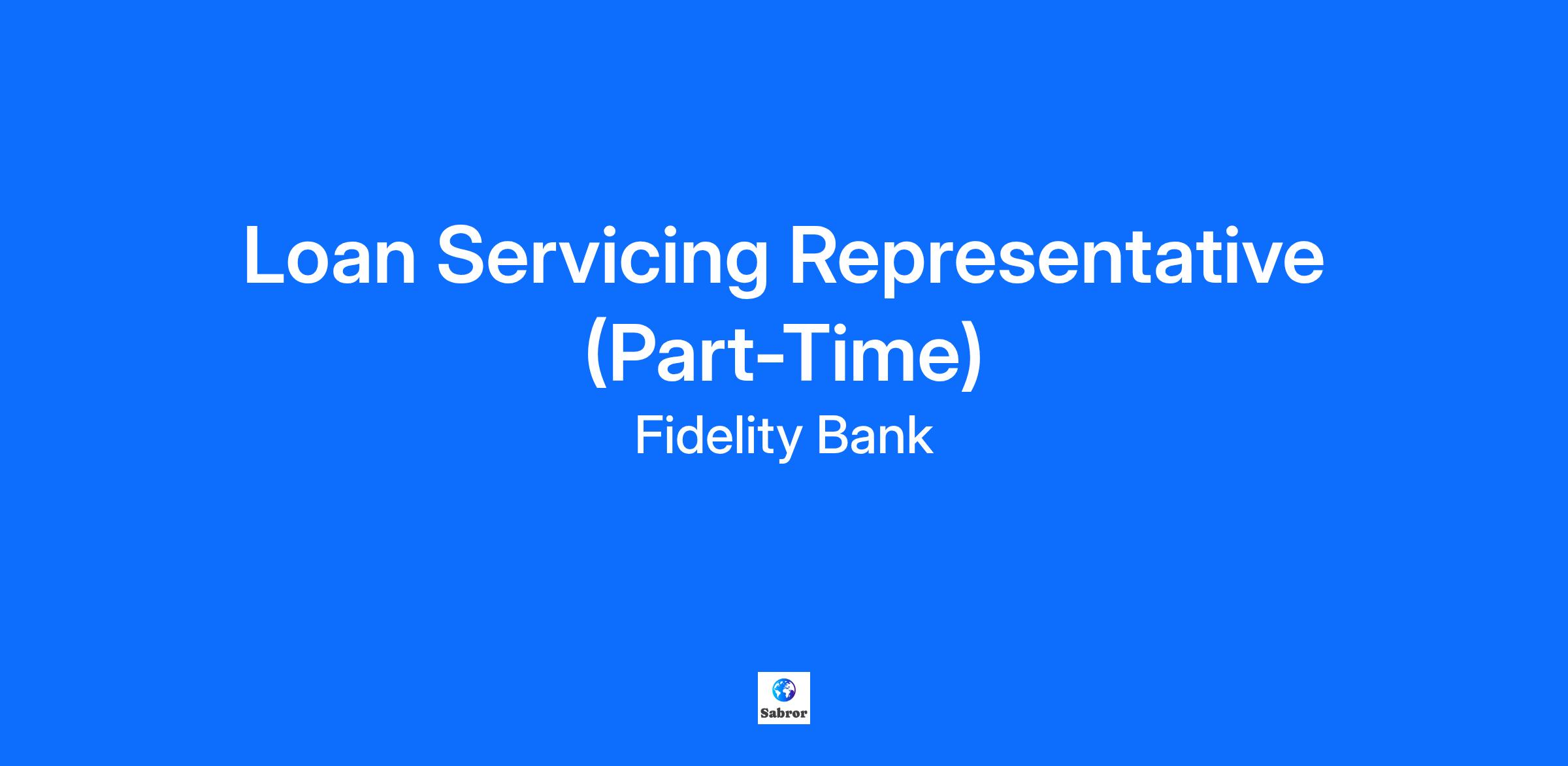 Loan Servicing Representative (Part-Time)

Fidelity Bank

Sabror